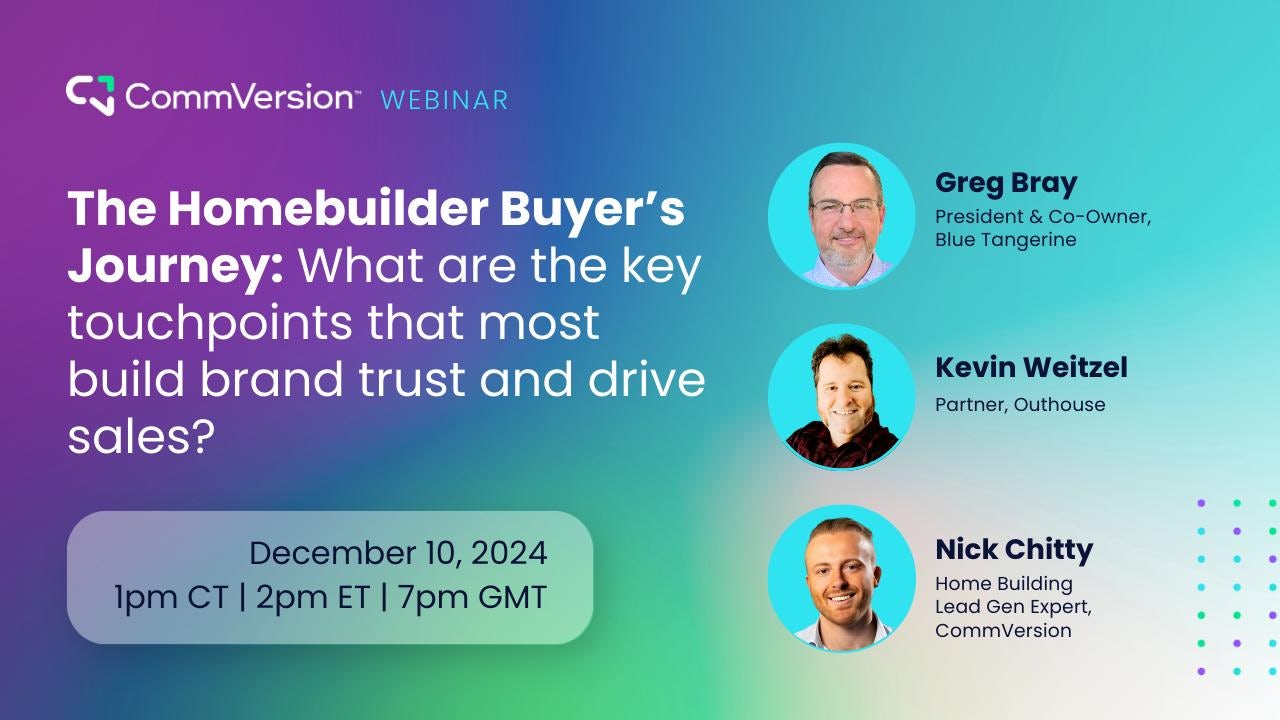 CommVersion™ WEBINAR

The Homebuilder Buyer's Journey: What are the key touchpoints that most build brand trust and drive sales?

December 10, 2024
1pm CT | 2pm ET | 7pm GMT

Greg Bray
President & Co-Owner, Blue Tangerine

Kevin Weitzel
Partner, Outhouse

Nick Chitty
Home Building Lead Gen Expert, CommVersion